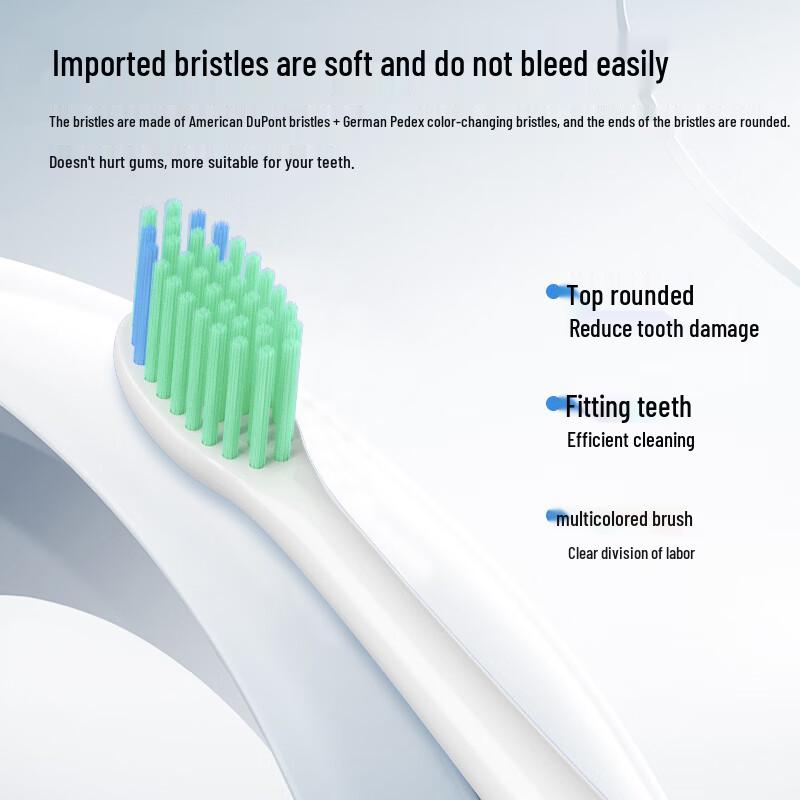 Imported bristles are soft and do not bleed easily

The bristles are made of American DuPont bristles + German Pedex color-changing bristles, and the ends of the bristles are rounded.

Doesn't hurt gums, more suitable for your teeth.

Top rounded
Reduce tooth damage

Fitting teeth
Efficient cleaning

multicolored brush
Clear division of labor